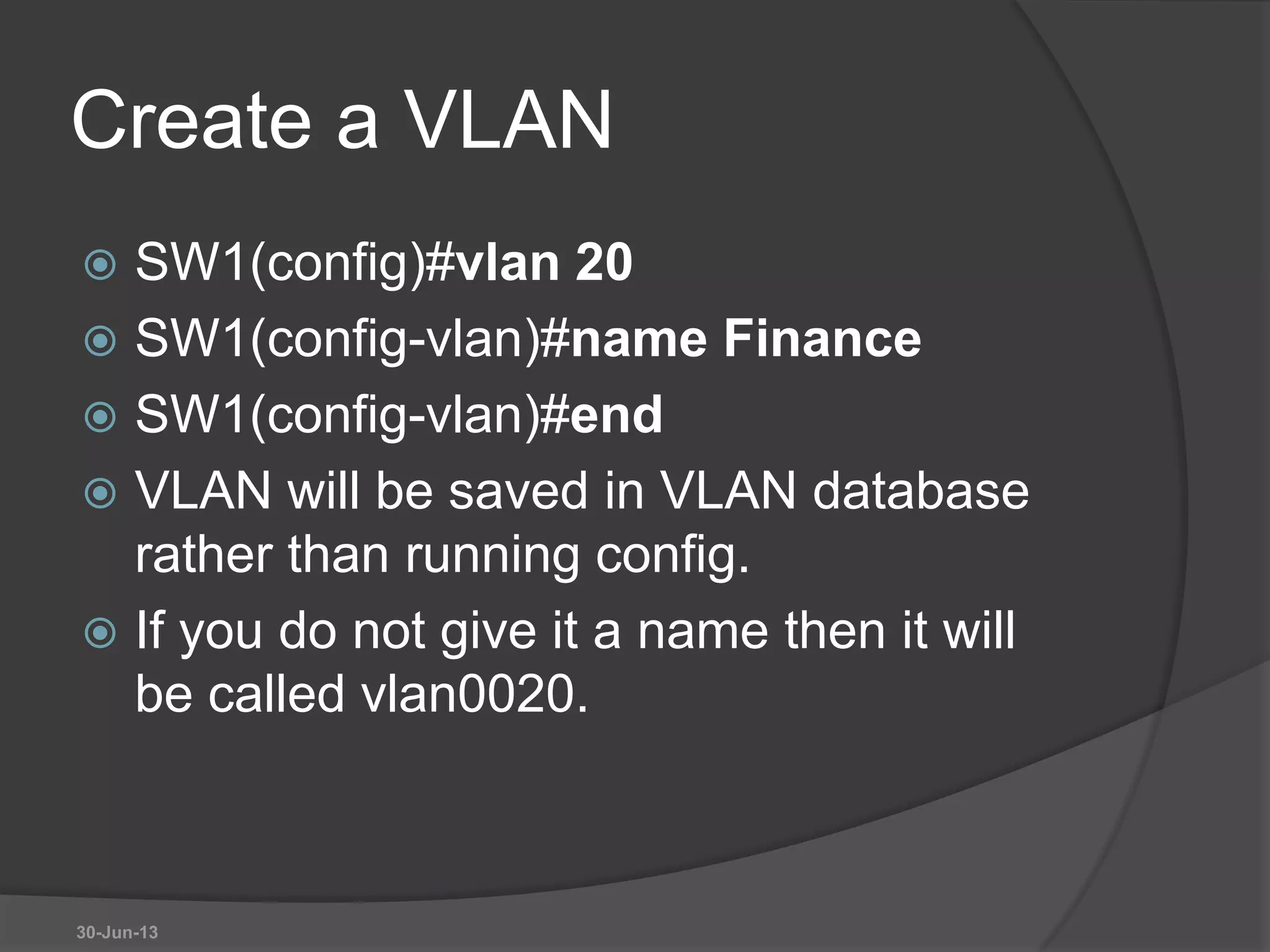 Create a VLAN

SW1(config)#vlan 20
SW1(config-vlan)#name Finance
SW1(config-vlan)#end
VLAN will be saved in VLAN database rather than running config.
If you do not give it a name then it will be called vlan0020.

30-Jun-13